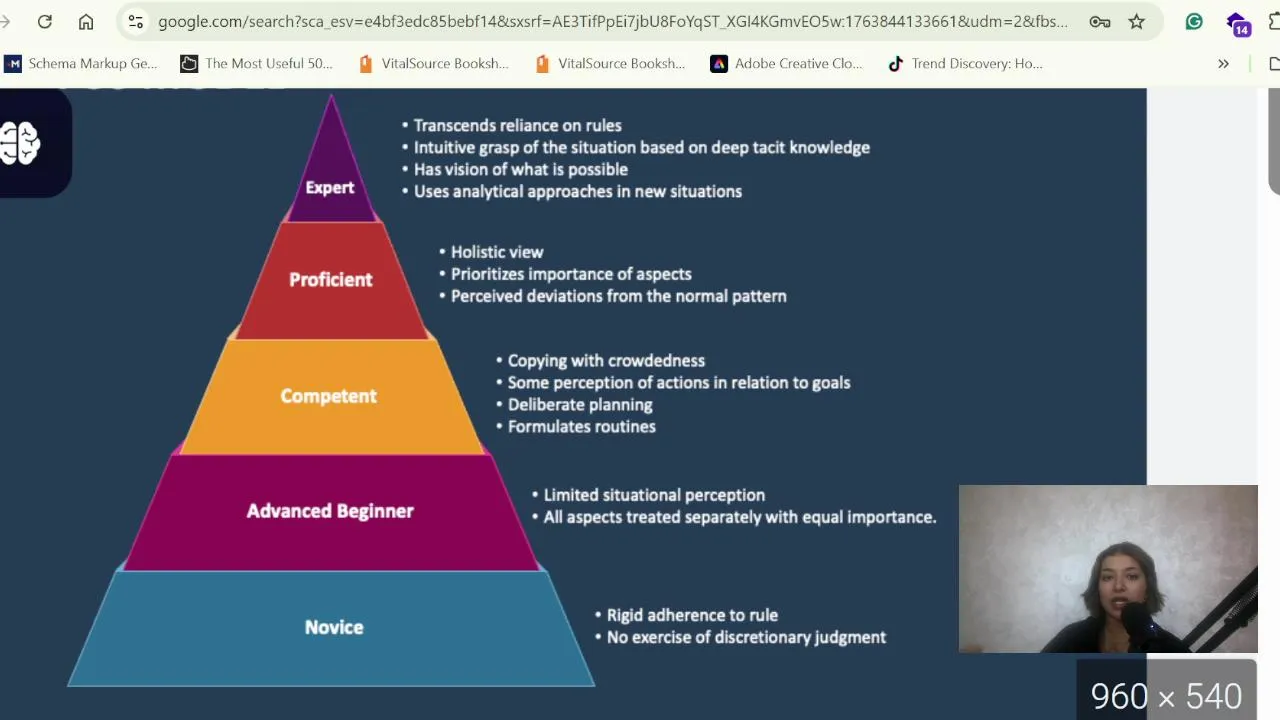 google.com/search?sca_esv=e4bf3edc85bebf14&sxsrf=AE3TifPpEi7jbU8FoYqST_XGI4KGmvEO5w:1763844133661&udm=2&fbs...

14

Schema Markup Ge... The Most Useful 50... VitalSource Booksh... VitalSource Booksh... Adobe Creative Clo... Trend Discovery: Ho...

Expert
• Transcends reliance on rules
• Intuitive grasp of the situation based on deep tacit knowledge
• Has vision of what is possible
• Uses analytical approaches in new situations

Proficient
• Holistic view
• Prioritizes importance of aspects
• Perceived deviations from the normal pattern

Competent
• Copying with crowdedness
• Some perception of actions in relation to goals
• Deliberate planning
• Formulates routines

Advanced Beginner
• Limited situational perception
• All aspects treated separately with equal importance.

Novice
• Rigid adherence to rule
• No exercise of discretionary judgment

960 × 540